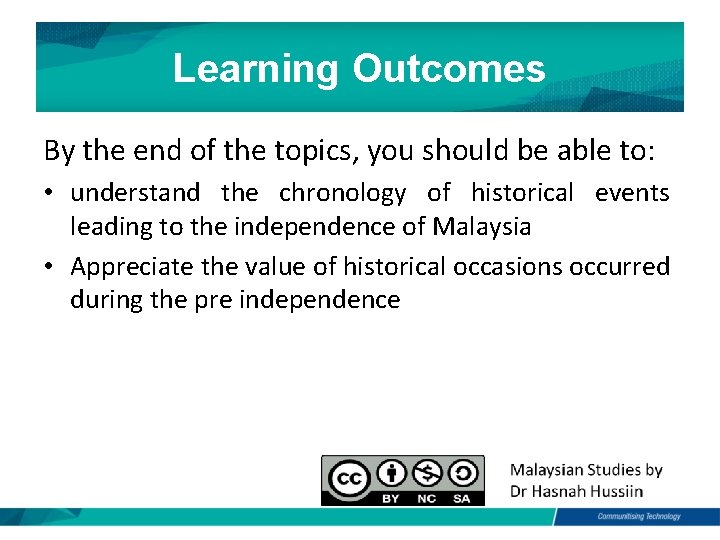 Learning Outcomes

By the end of the topics, you should be able to:

• understand the chronology of historical events leading to the independence of Malaysia

• Appreciate the value of historical occasions occurred during the pre independence

cc BY NC SA

Malaysian Studies by Dr Hasnah Hussiin

Communitising Technology